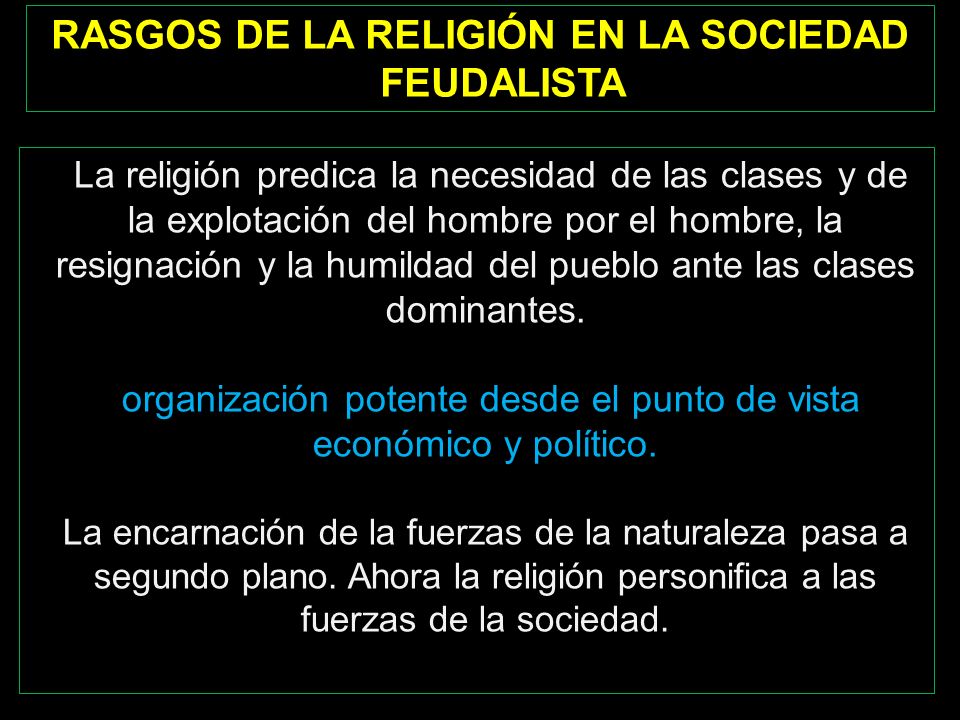 RASGOS DE LA RELIGIÓN EN LA SOCIEDAD FEUDALISTA

La religión predica la necesidad de las clases y de la explotación del hombre por el hombre, la resignación y la humildad del pueblo ante las clases dominantes.

organización potente desde el punto de vista económico y político.

La encarnación de la fuerzas de la naturaleza pasa a segundo plano. Ahora la religión personifica a las fuerzas de la sociedad.